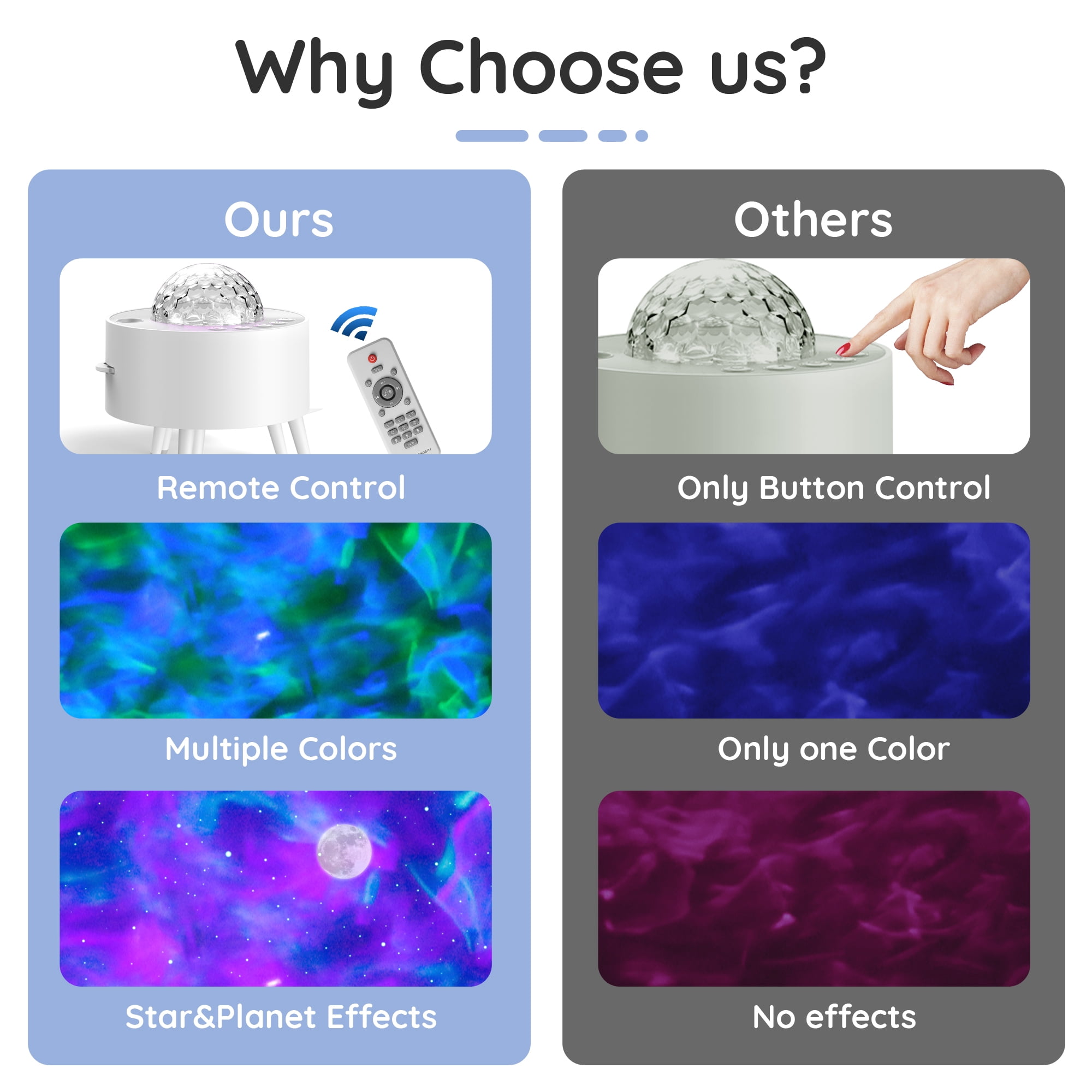 Why Choose us?

Ours

Remote Control

Multiple Colors

Star&Planet Effects

Others

Only Button Control

Only one Color

No effects